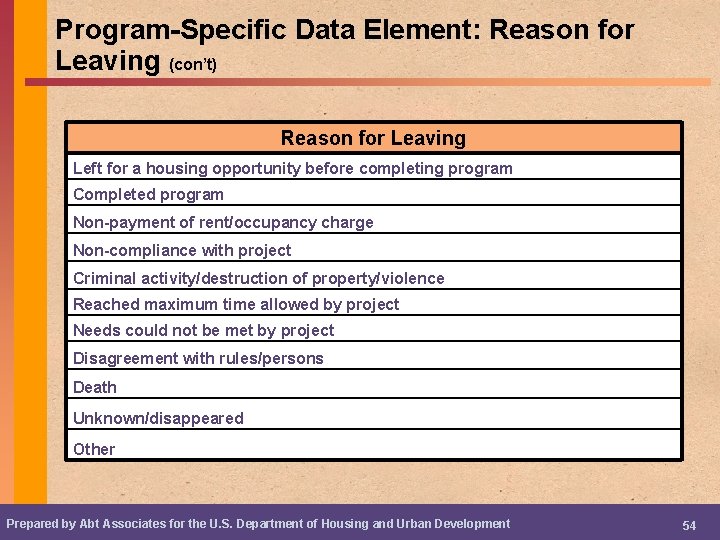 Program-Specific Data Element: Reason for Leaving (con't)

| Reason for Leaving |
|---|
| Left for a housing opportunity before completing program |
| Completed program |
| Non-payment of rent/occupancy charge |
| Non-compliance with project |
| Criminal activity/destruction of property/violence |
| Reached maximum time allowed by project |
| Needs could not be met by project |
| Disagreement with rules/persons |
| Death |
| Unknown/disappeared |
| Other |

Prepared by Abt Associates for the U.S. Department of Housing and Urban Development

54